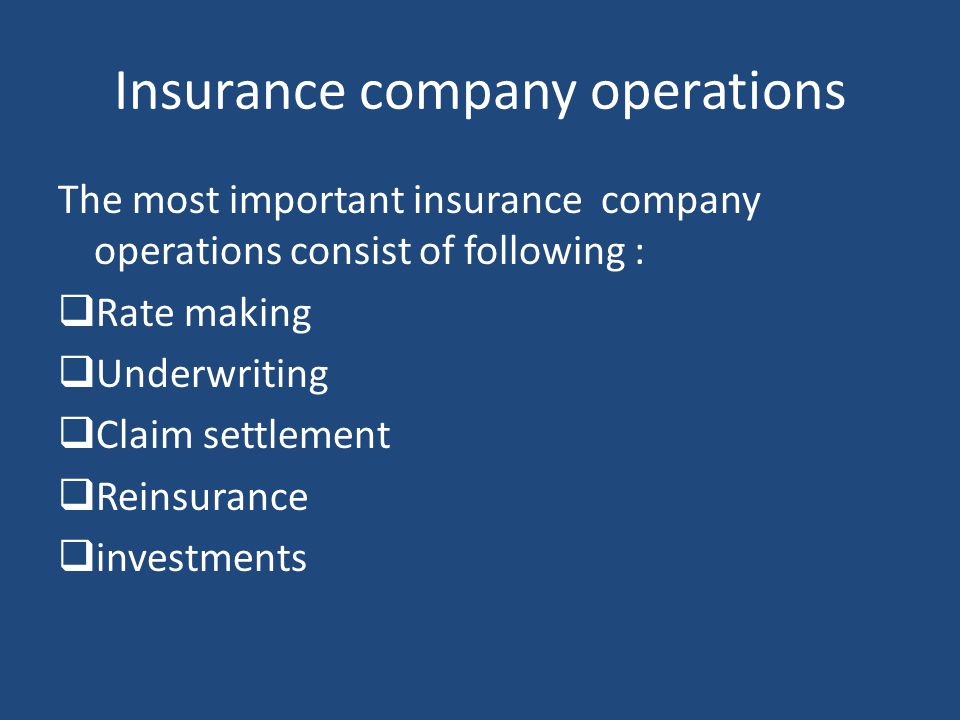 Insurance company operations

The most important insurance company operations consist of following :

❑Rate making

❑Underwriting

❑Claim settlement

❑Reinsurance

❑investments